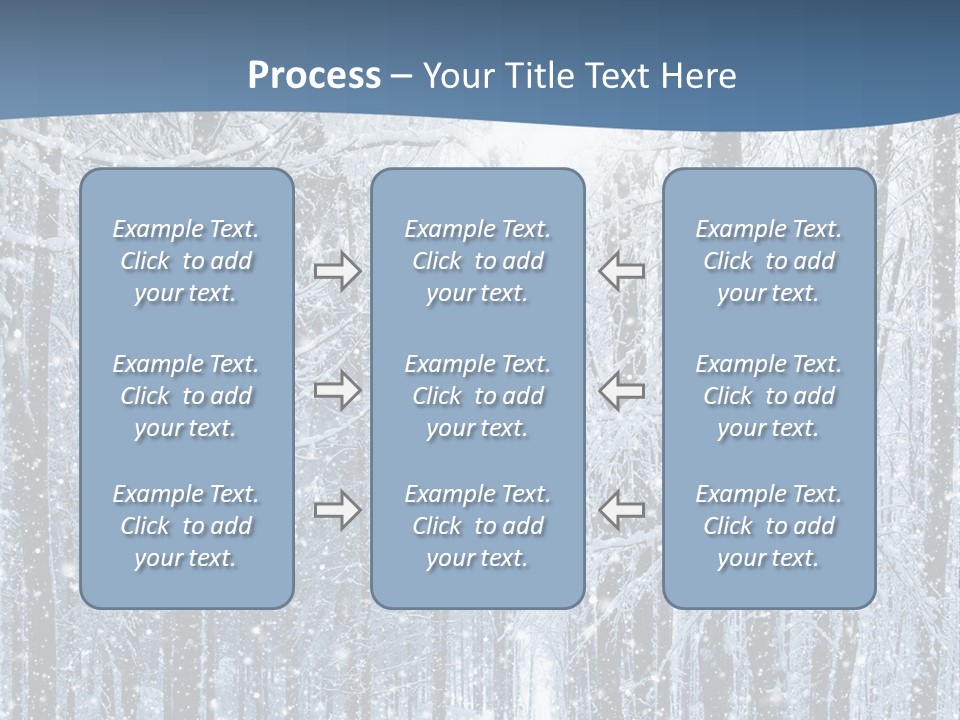 Process – Your Title Text Here

Example Text. Click to add your text.

Example Text. Click to add your text.

Example Text. Click to add your text.

Example Text. Click to add your text.

Example Text. Click to add your text.

Example Text. Click to add your text.

Example Text. Click to add your text.

Example Text. Click to add your text.

Example Text. Click to add your text.